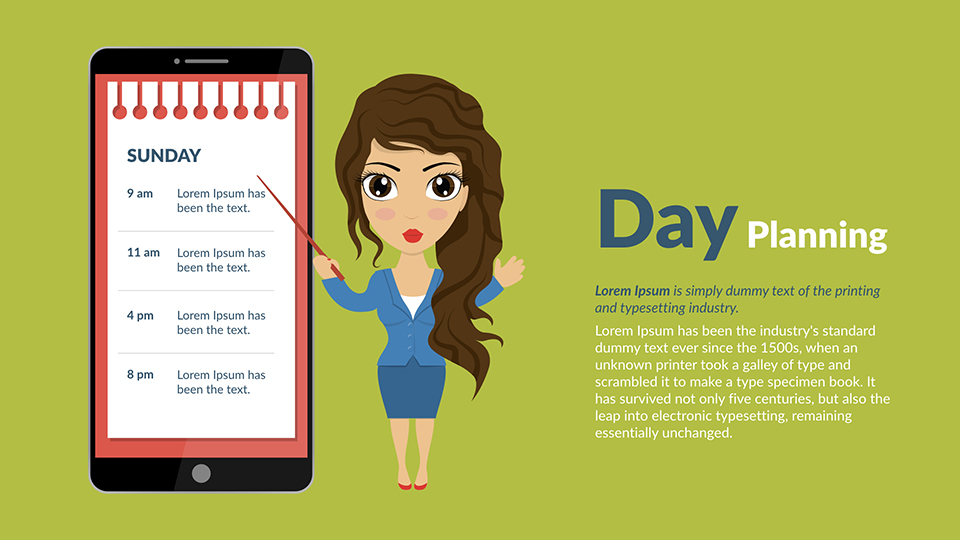 SUNDAY

9 am Lorem Ipsum has been the text.

11 am Lorem Ipsum has been the text.

4 pm Lorem Ipsum has been the text.

8 pm Lorem Ipsum has been the text.

Day Planning

Lorem Ipsum is simply dummy text of the printing and typesetting industry.

Lorem Ipsum has been the industry's standard dummy text ever since the 1500s, when an unknown printer took a galley of type and scrambled it to make a type specimen book. It has survived not only five centuries, but also the leap into electronic typesetting, remaining essentially unchanged.